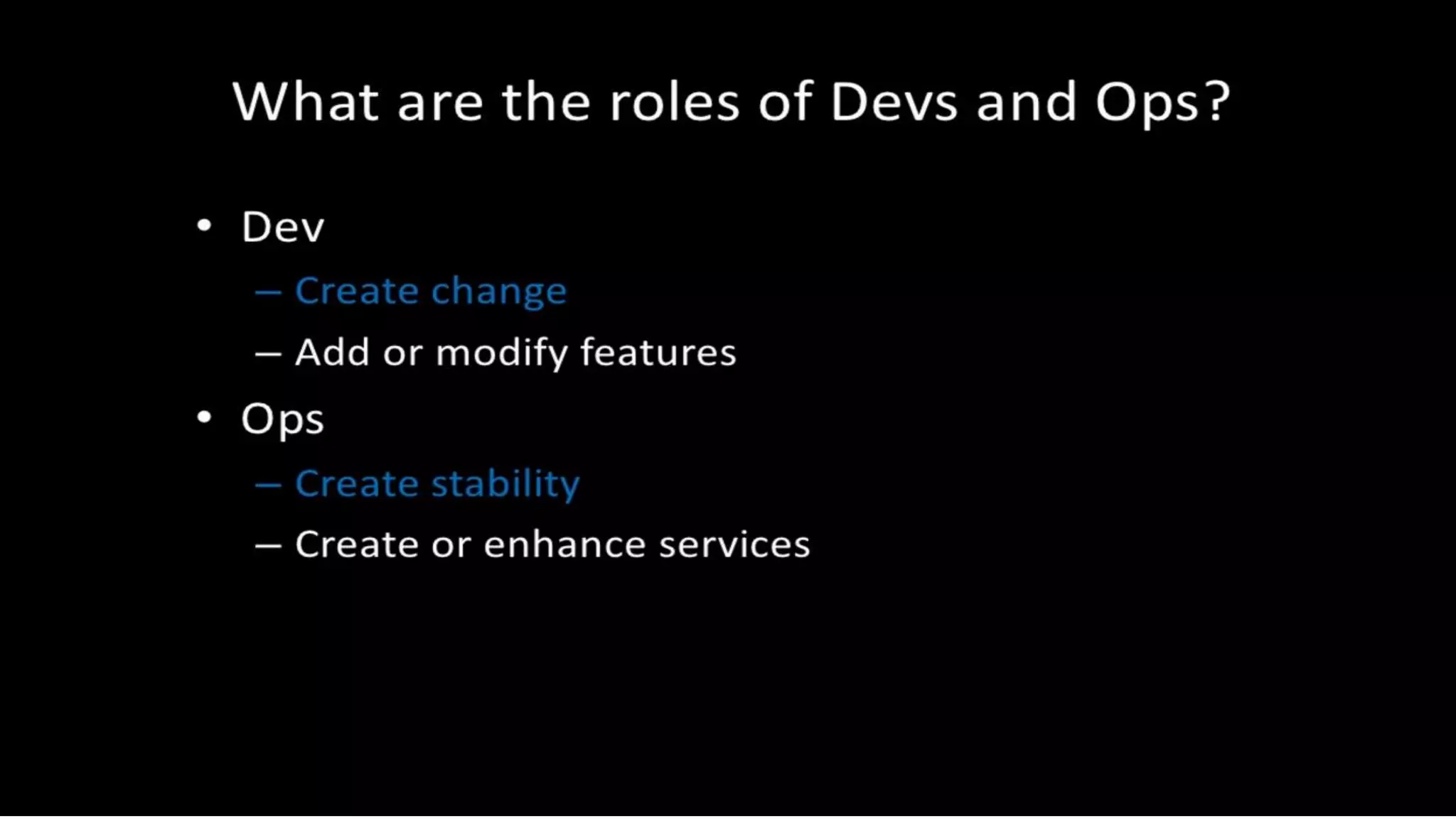 What are the roles of Devs and Ops?

• Dev
– Create change
– Add or modify features
• Ops
– Create stability
– Create or enhance services